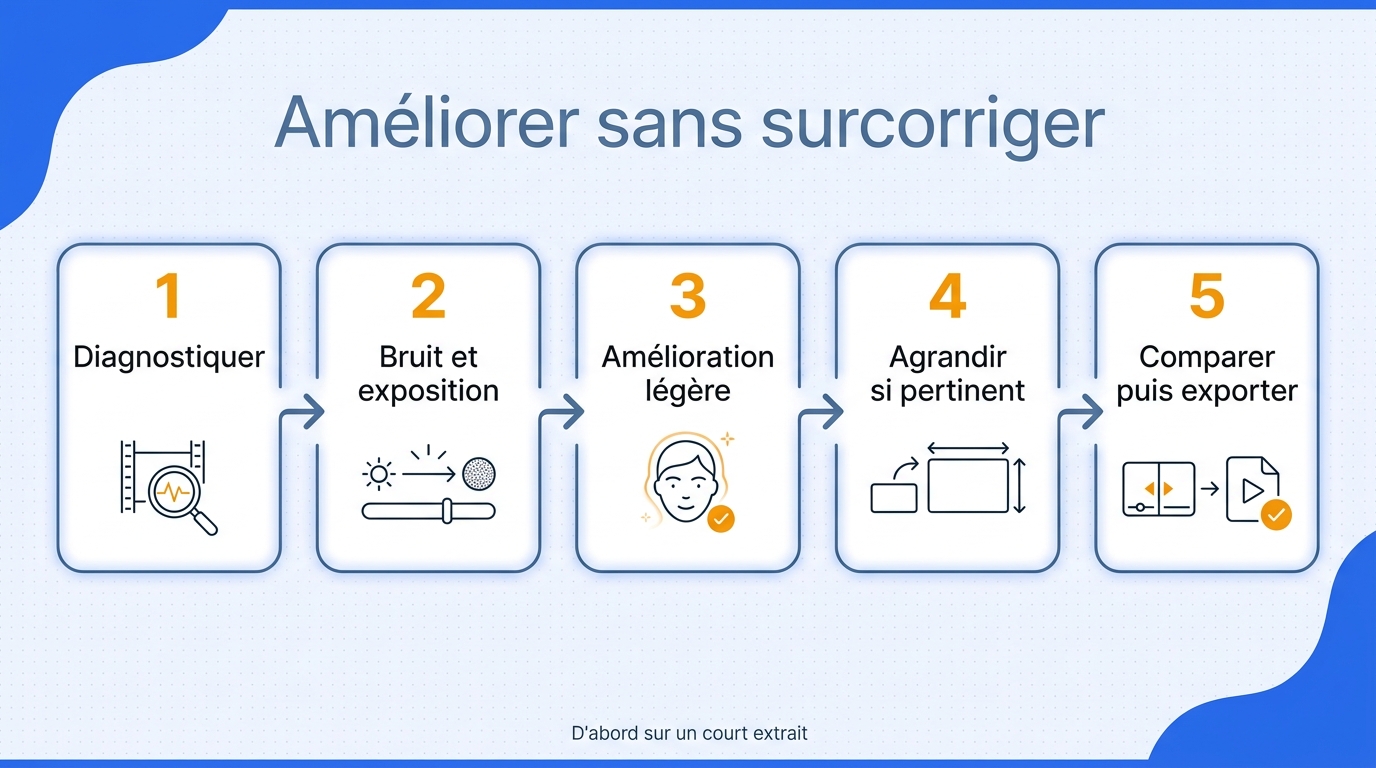 Améliorer sans surcorriger

1
Diagnostiquer

2
Bruit et exposition

3
Amélioration légère

4
Agrandir si pertinent

5
Comparer puis exporter

D'abord sur un court extrait